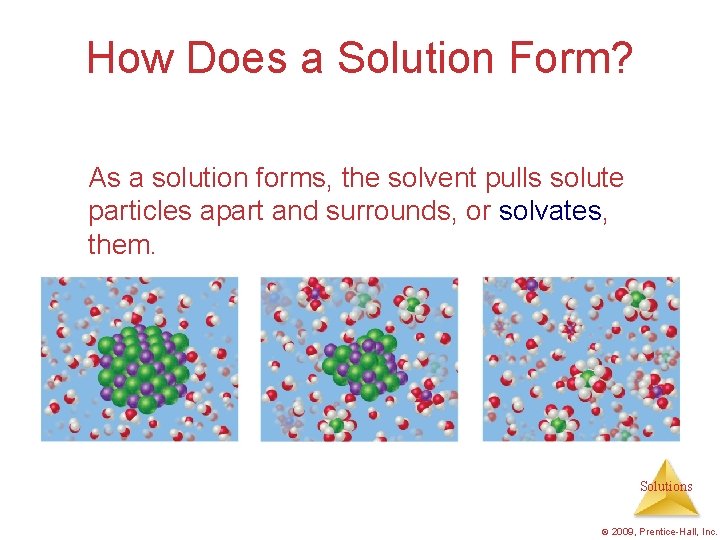 How Does a Solution Form?

As a solution forms, the solvent pulls solute particles apart and surrounds, or solvates, them.

Solutions

© 2009, Prentice-Hall, Inc.